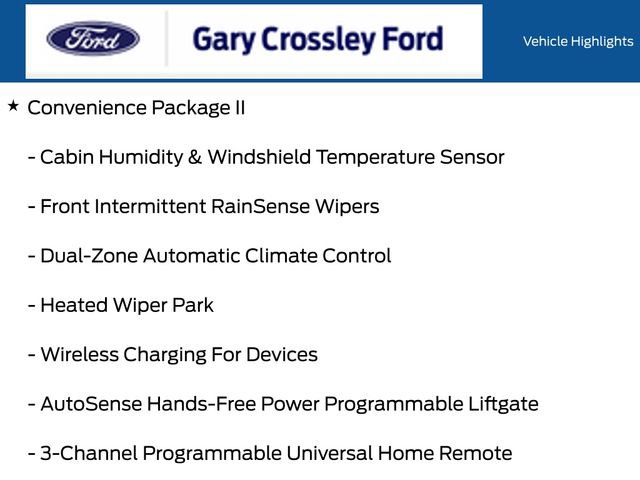 Ford

Gary Crossley Ford

Vehicle Highlights

★ Convenience Package II

- Cabin Humidity & Windshield Temperature Sensor

- Front Intermittent RainSense Wipers

- Dual-Zone Automatic Climate Control

- Heated Wiper Park

- Wireless Charging For Devices

- AutoSense Hands-Free Power Programmable Liftgate

- 3-Channel Programmable Universal Home Remote